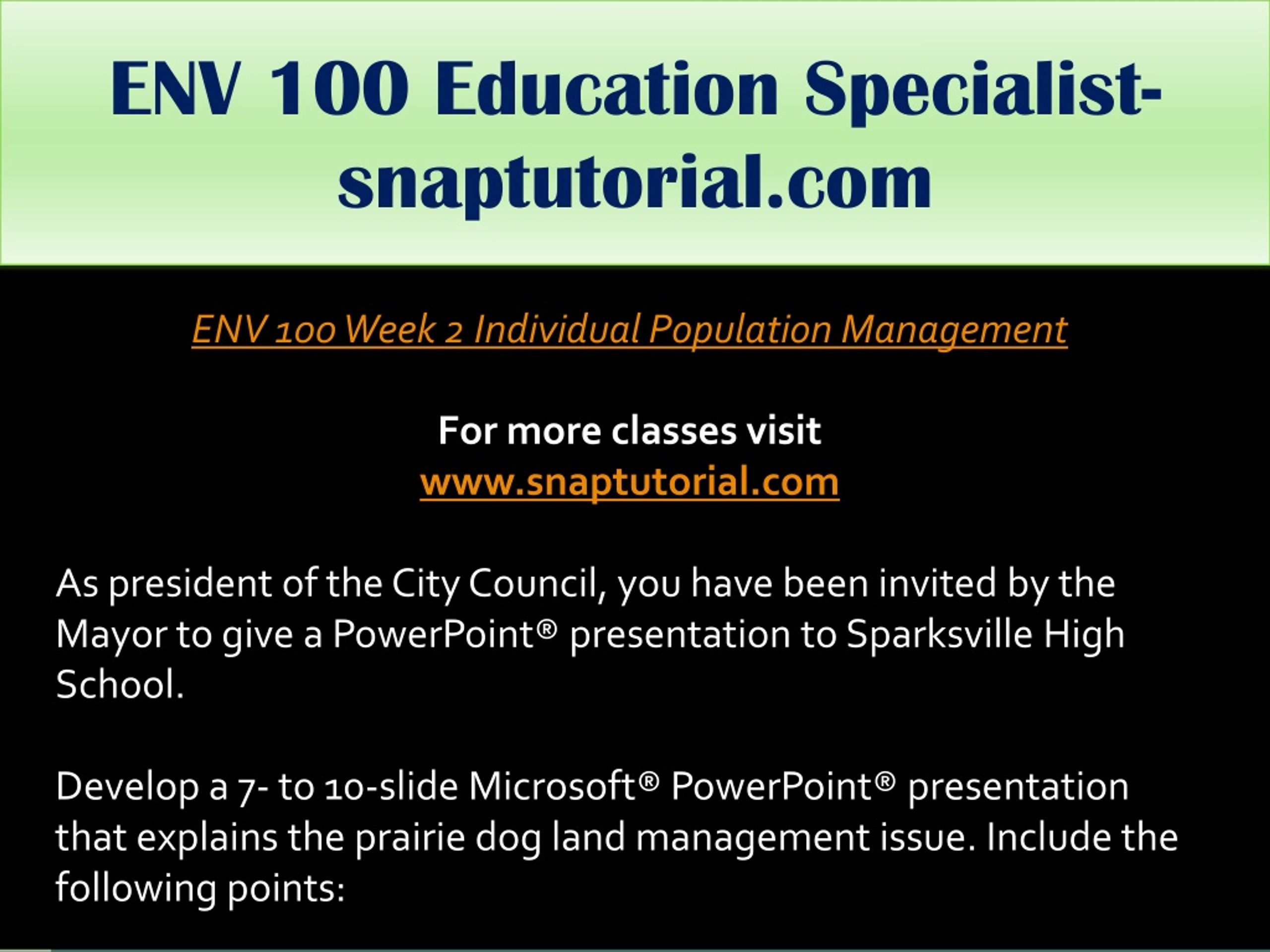 ENV 100 Education Specialist-snaptutorial.com

ENV 100 Week 2 Individual Population Management

For more classes visit
www.snaptutorial.com

As president of the City Council, you have been invited by the Mayor to give a PowerPoint® presentation to Sparksville High School.

Develop a 7- to 10-slide Microsoft® PowerPoint® presentation that explains the prairie dog land management issue. Include the following points: